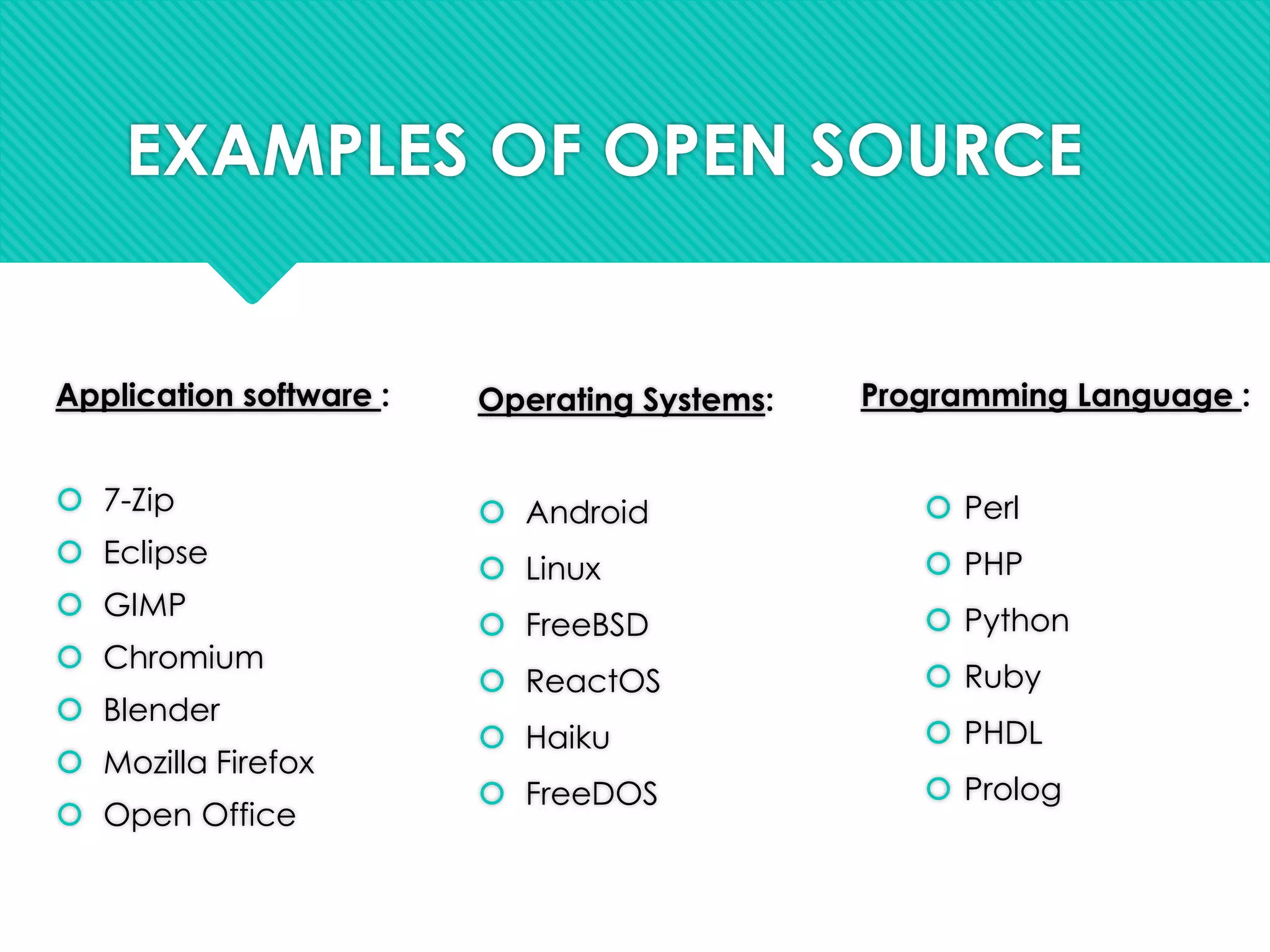 EXAMPLES OF OPEN SOURCE

Application software :

7-Zip
Eclipse
GIMP
Chromium
Blender
Mozilla Firefox
Open Office

Operating Systems:

Android
Linux
FreeBSD
ReactOS
Haiku
FreeDOS

Programming Language :

Perl
PHP
Python
Ruby
PHDL
Prolog